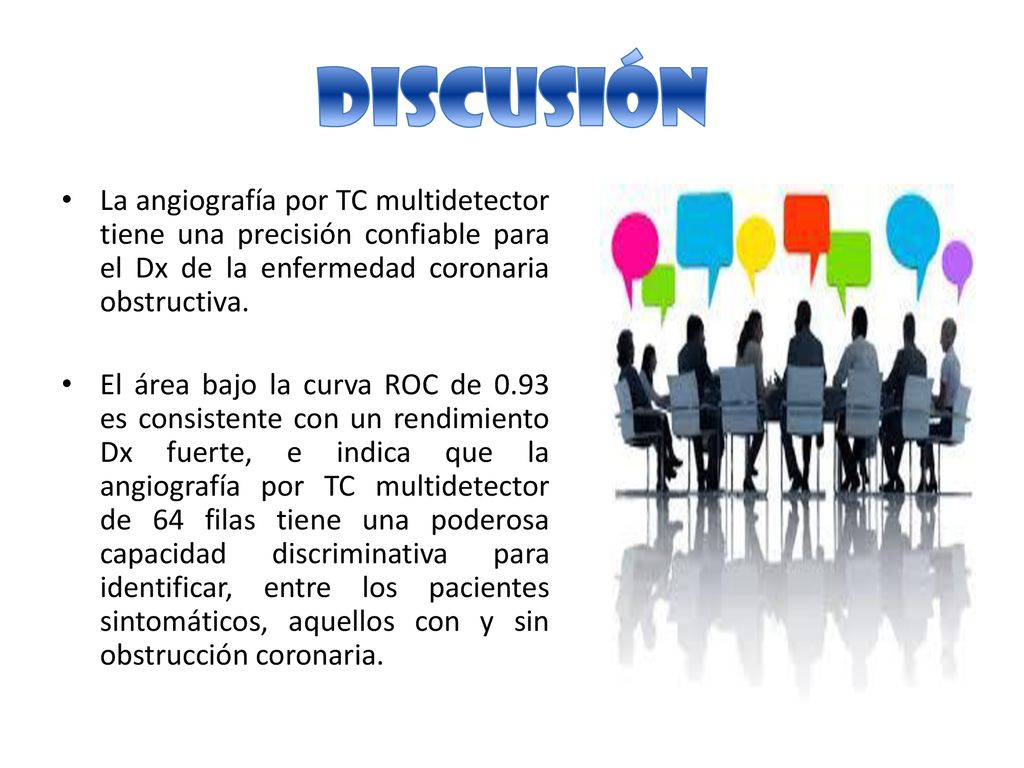 DISCUSIÓN

• La angiografía por TC multidetector tiene una precisión confiable para el Dx de la enfermedad coronaria obstructiva.

• El área bajo la curva ROC de 0.93 es consistente con un rendimiento Dx fuerte, e indica que la angiografía por TC multidetector de 64 filas tiene una poderosa capacidad discriminativa para identificar, entre los pacientes sintomáticos, aquellos con y sin obstrucción coronaria.